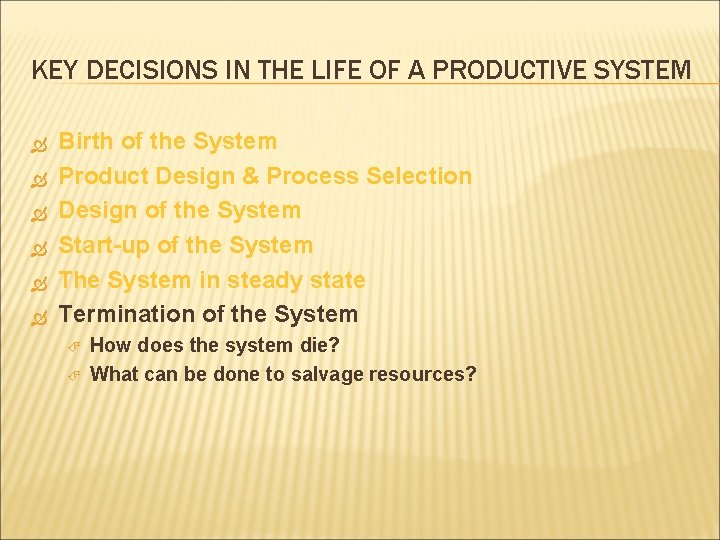 KEY DECISIONS IN THE LIFE OF A PRODUCTIVE SYSTEM

Birth of the System
Product Design & Process Selection
Design of the System
Start-up of the System
The System in steady state
Termination of the System
How does the system die?
What can be done to salvage resources?